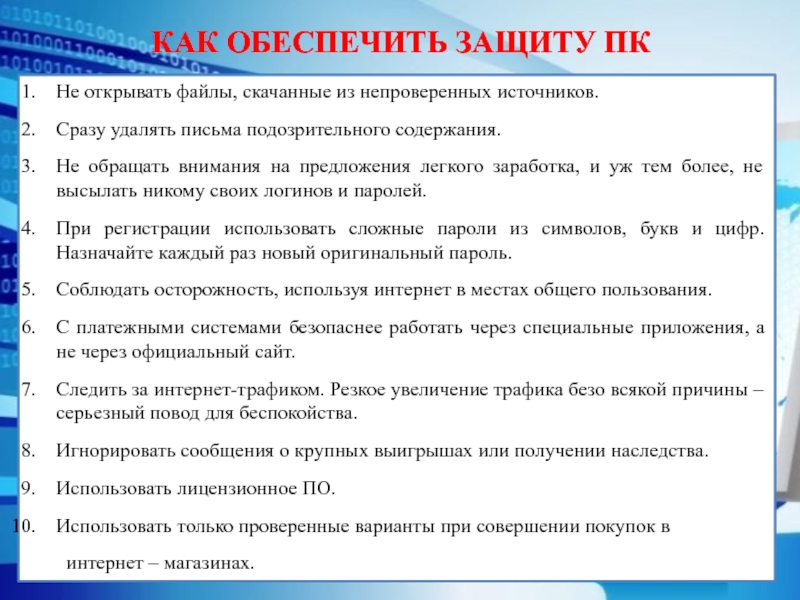 КАК ОБЕСПЕЧИТЬ ЗАЩИТУ ПК

1. Не открывать файлы, скачанные из непроверенных источников.

2. Сразу удалять письма подозрительного содержания.

3. Не обращать внимания на предложения легкого заработка, и уж тем более, не высылать никому своих логинов и паролей.

4. При регистрации использовать сложные пароли из символов, букв и цифр. Назначайте каждый раз новый оригинальный пароль.

5. Соблюдать осторожность, используя интернет в местах общего пользования.

6. С платежными системами безопаснее работать через специальные приложения, а не через официальный сайт.

7. Следить за интернет-трафиком. Резкое увеличение трафика безо всякой причины – серьезный повод для беспокойства.

8. Игнорировать сообщения о крупных выигрышах или получении наследства.

9. Использовать лицензионное ПО.

10. Использовать только проверенные варианты при совершении покупок в

интернет – магазинах.